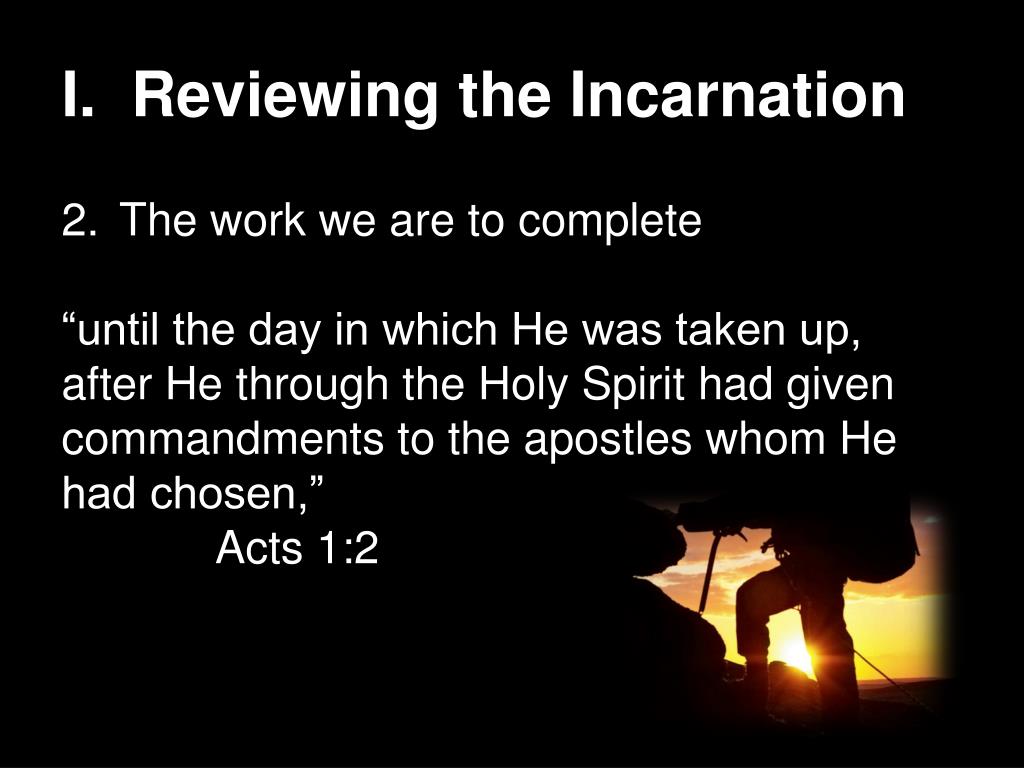 I. Reviewing the Incarnation

2. The work we are to complete

“until the day in which He was taken up, after He through the Holy Spirit had given commandments to the apostles whom He had chosen,”
Acts 1:2